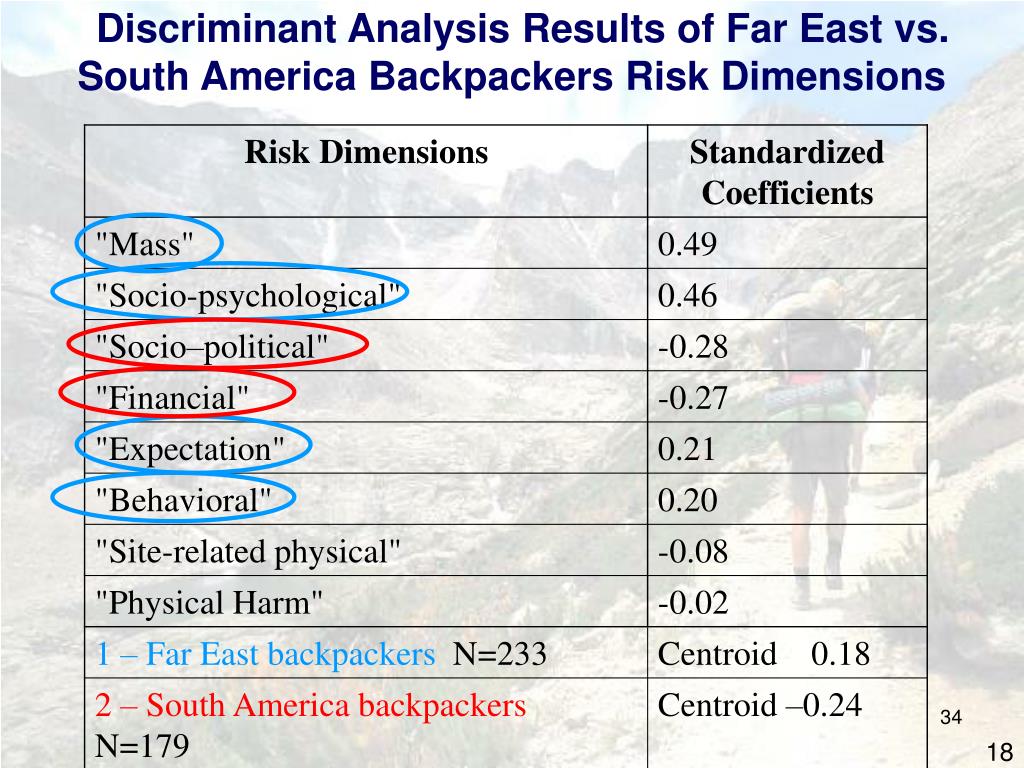 Discriminant Analysis Results of Far East vs. South America Backpackers Risk Dimensions

| Risk Dimensions | Standardized Coefficients |
|---|---|
| "Mass" | 0.49 |
| "Socio-psychological" | 0.46 |
| "Socio–political" | -0.28 |
| "Financial" | -0.27 |
| "Expectation" | 0.21 |
| "Behavioral" | 0.20 |
| "Site-related physical" | -0.08 |
| "Physical Harm" | -0.02 |
| 1 – Far East backpackers N=233 | Centroid 0.18 |
| 2 – South America backpackers N=179 | Centroid –0.24 |

34

18